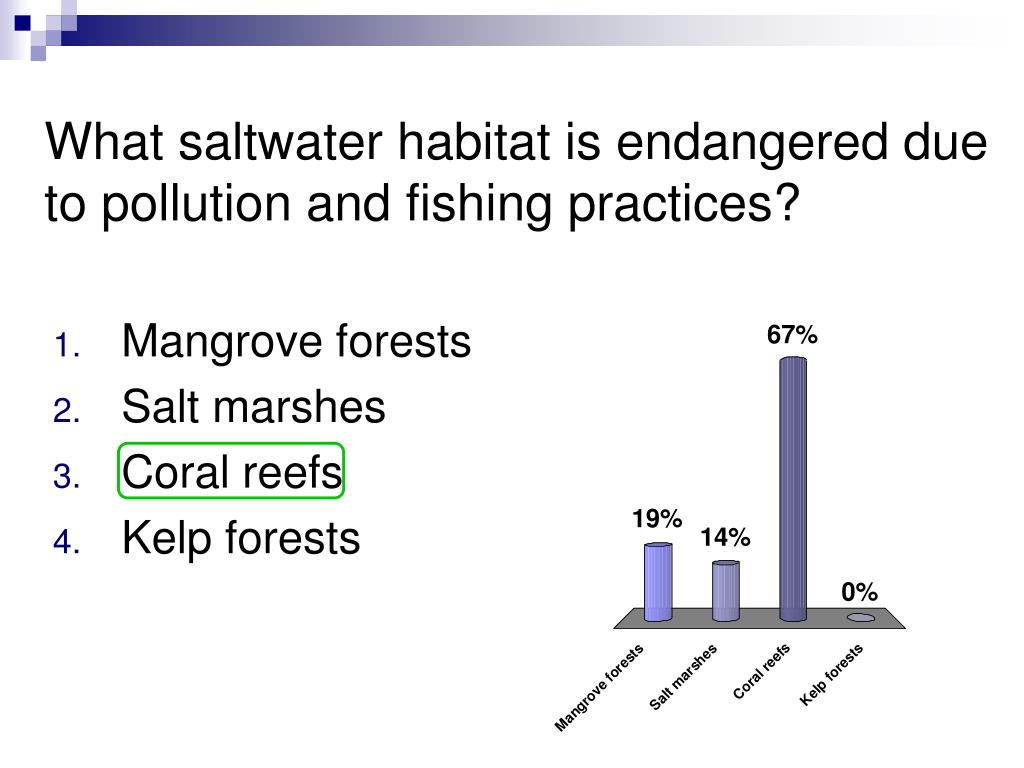 What saltwater habitat is endangered due to pollution and fishing practices?

1. Mangrove forests
2. Salt marshes
3. Coral reefs
4. Kelp forests

19%
14%
67%
0%

Mangrove forests
Salt marshes
Coral reefs
Kelp forests